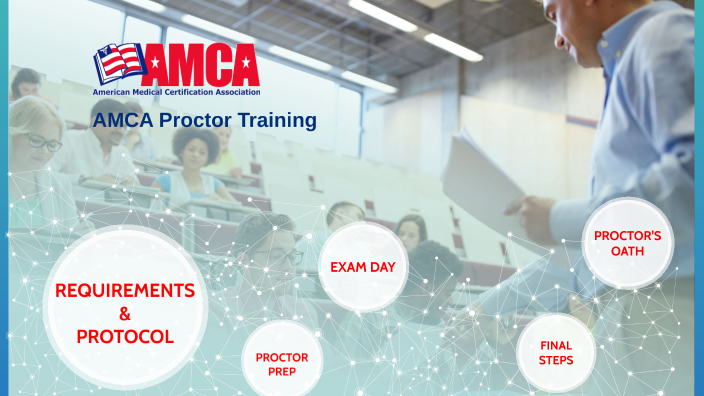 AMCA
American Medical Certification Association

AMCA Proctor Training

REQUIREMENTS & PROTOCOL

PROCTOR PREP

EXAM DAY

FINAL STEPS

PROCTOR'S OATH